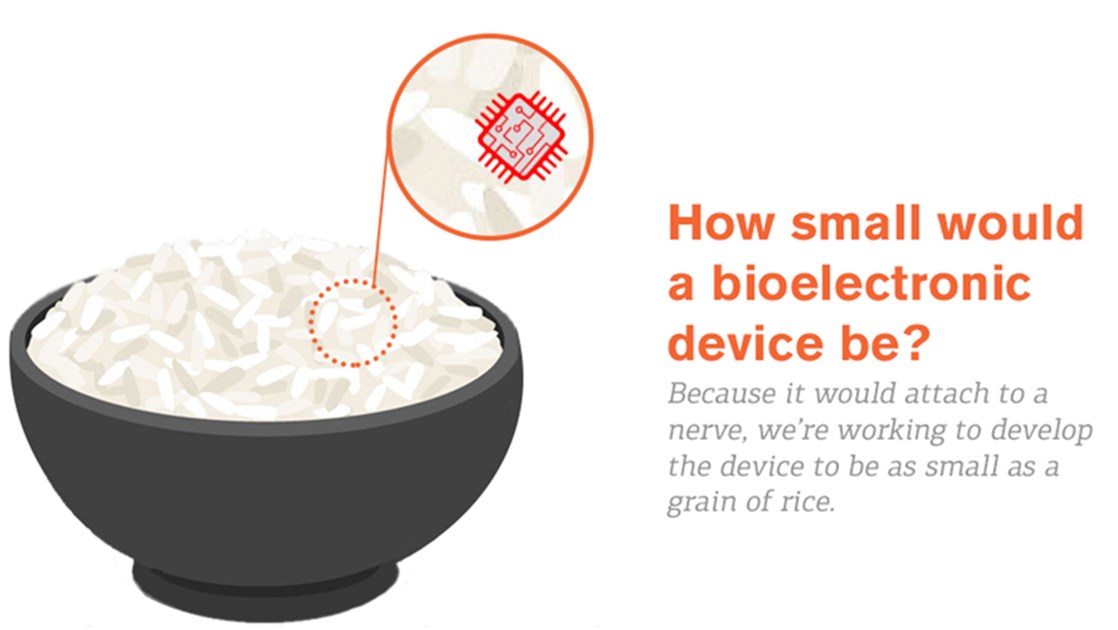 How small would a bioelectronic device be?

Because it would attach to a nerve, we're working to develop the device to be as small as a grain of rice.